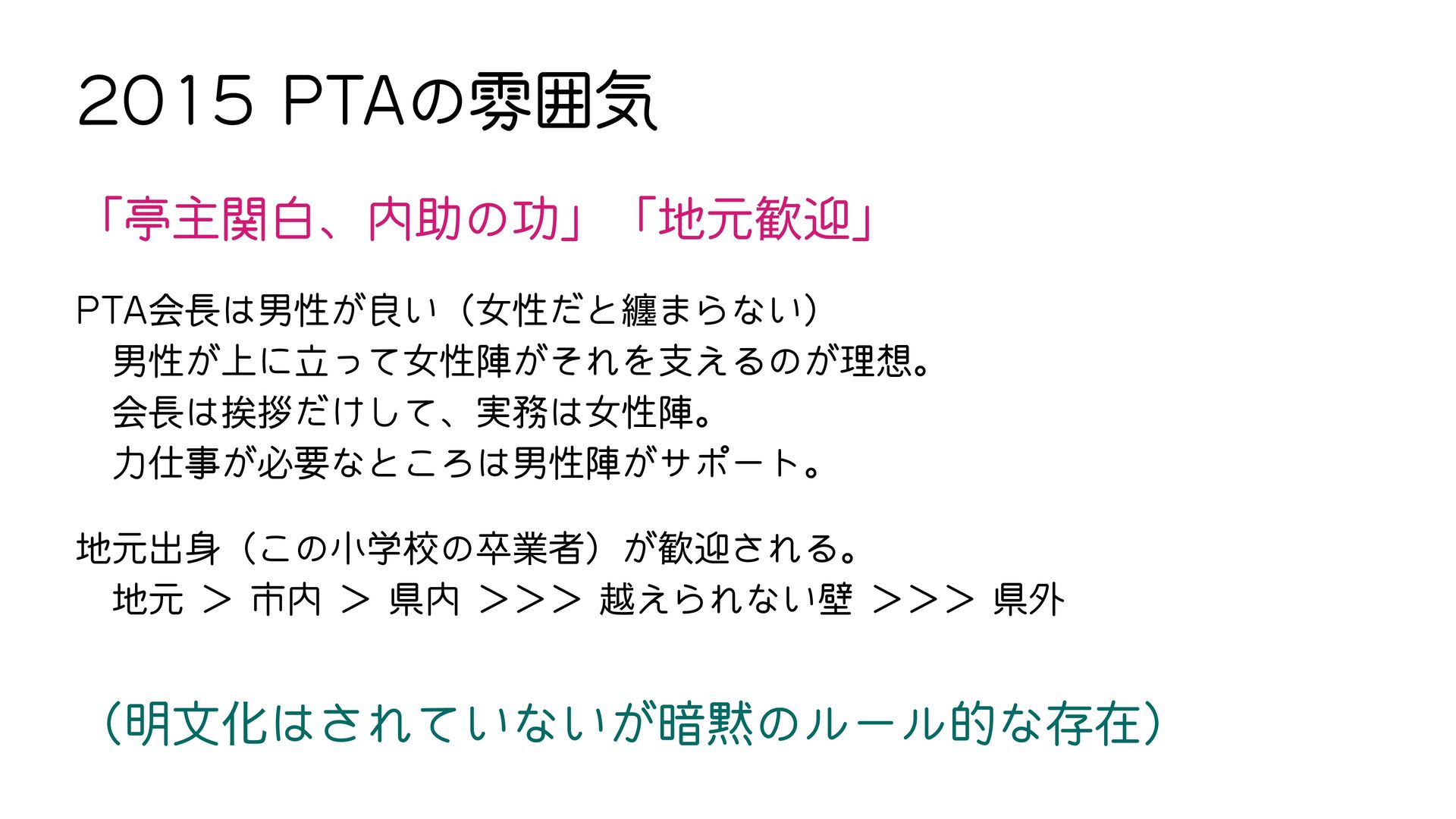 2015 PTAの雰囲気

「亭主関白、内助の功」「地元歓迎」

PTA会長は男性が良い（女性だと纏まらない）
　男性が上に立って女性陣がそれを支えるのが理想。
　会長は挨拶だけして、実務は女性陣。
　力仕事が必要なところは男性陣がサポート。

地元出身（この小学校の卒業者）が歓迎される。
　地元 ＞ 市内 ＞ 県内 ＞＞＞ 越えられない壁 ＞＞＞ 県外

（明文化はされていないが暗黙のルール的な存在）